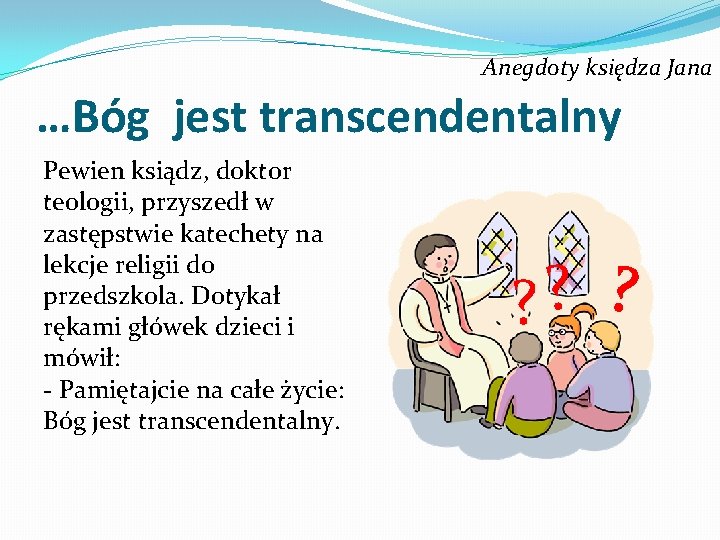 Anegdoty księdza Jana

…Bóg jest transcendentalny

Pewien ksiądz, doktor teologii, przyszedł w zastępstwie katechety na lekcje religii do przedszkola. Dotykał rękami główek dzieci i mówił:
- Pamiętajcie na całe życie: Bóg jest transcendentalny.

? ? ?